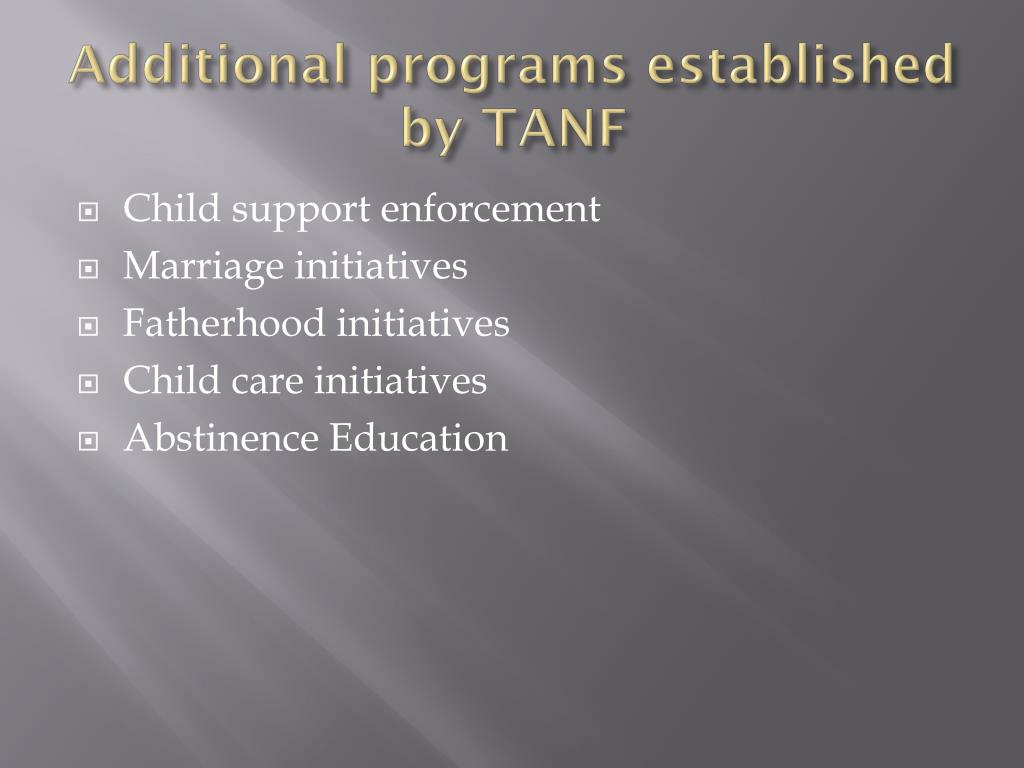 Additional programs established by TANF

Child support enforcement
Marriage initiatives
Fatherhood initiatives
Child care initiatives
Abstinence Education